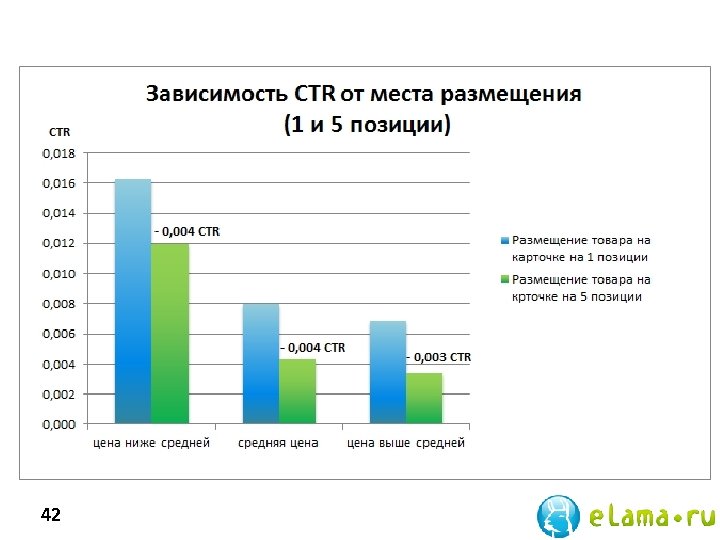 Зависимость CTR от места размещения
(1 и 5 позиции)

CTR

0,018
0,016
0,014
0,012
0,010
0,008
0,006
0,004
0,002
0,000

- 0,004 CTR
- 0,004 CTR
- 0,003 CTR

цена ниже средней
средняя цена
цена выше средней

Размещение товара на карточке на 1 позиции
Размещение товара на крточке на 5 позиции

42

eLama•ru